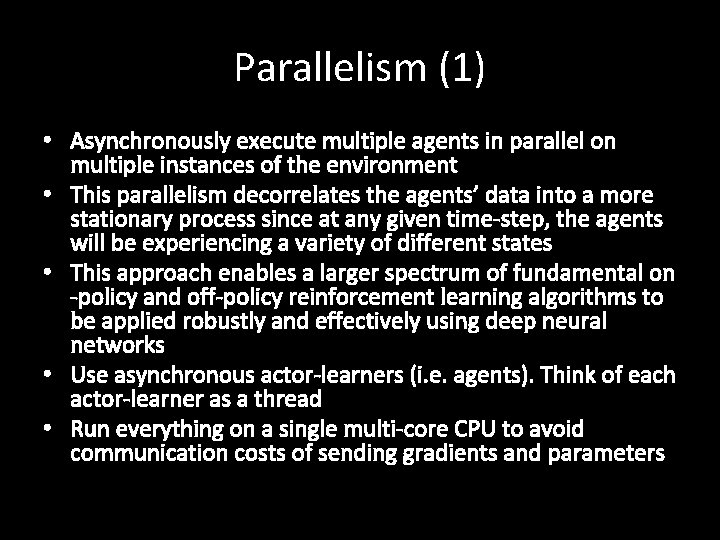 Parallelism (1)

• Asynchronously execute multiple agents in parallel on multiple instances of the environment
• This parallelism decorrelates the agents' data into a more stationary process since at any given time-step, the agents will be experiencing a variety of different states
• This approach enables a larger spectrum of fundamental on -policy and off-policy reinforcement learning algorithms to be applied robustly and effectively using deep neural networks
• Use asynchronous actor-learners (i.e. agents). Think of each actor-learner as a thread
• Run everything on a single multi-core CPU to avoid communication costs of sending gradients and parameters